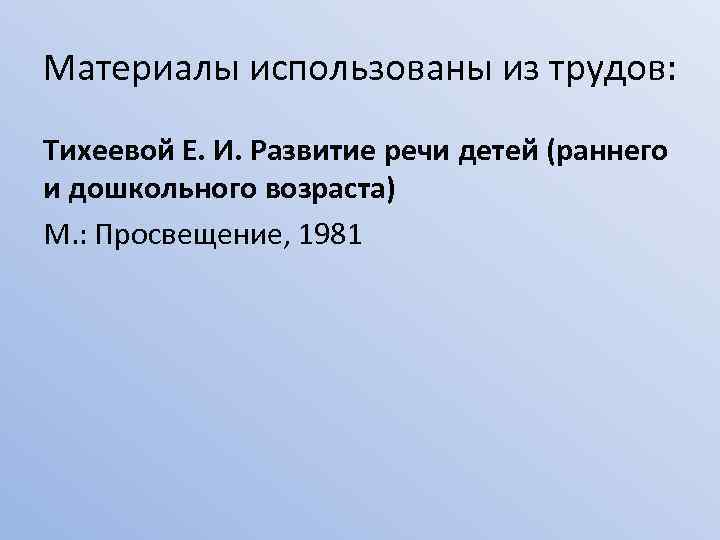 Материалы использованы из трудов:

Тихеевой Е. И. Развитие речи детей (раннего и дошкольного возраста)

М.: Просвещение, 1981